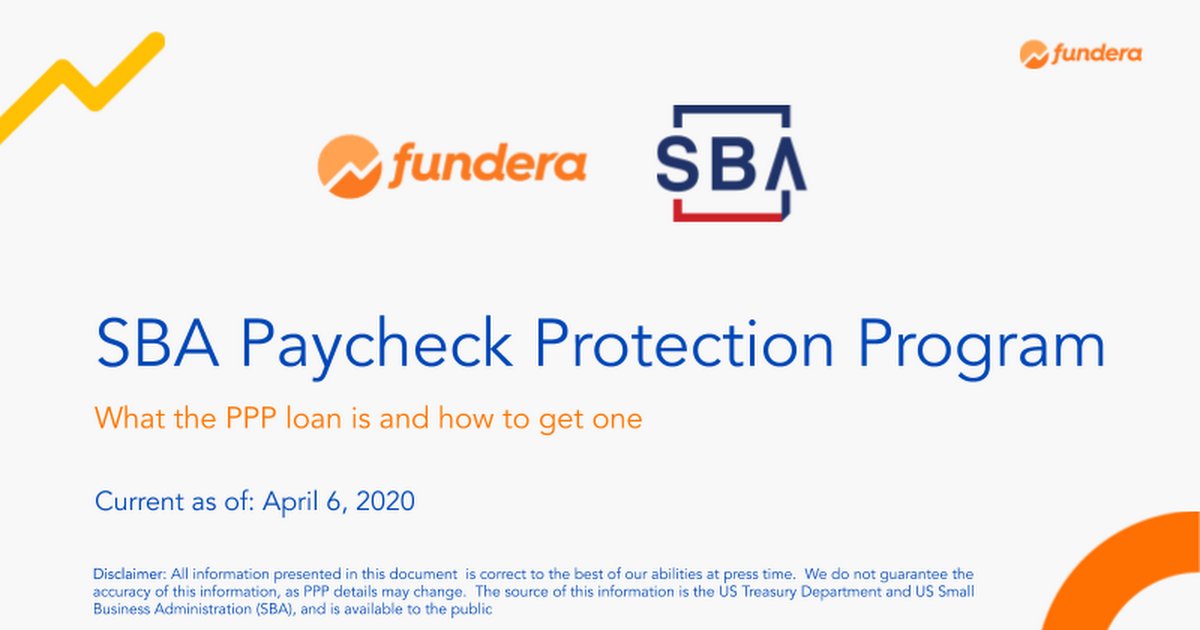 fundera

fundera

SBA

SBA Paycheck Protection Program

What the PPP loan is and how to get one

Current as of: April 6, 2020

Disclaimer: All information presented in this document is correct to the best of our abilities at press time. We do not guarantee the accuracy of this information, as PPP details may change. The source of this information is the US Treasury Department and US Small Business Administration (SBA), and is available to the public